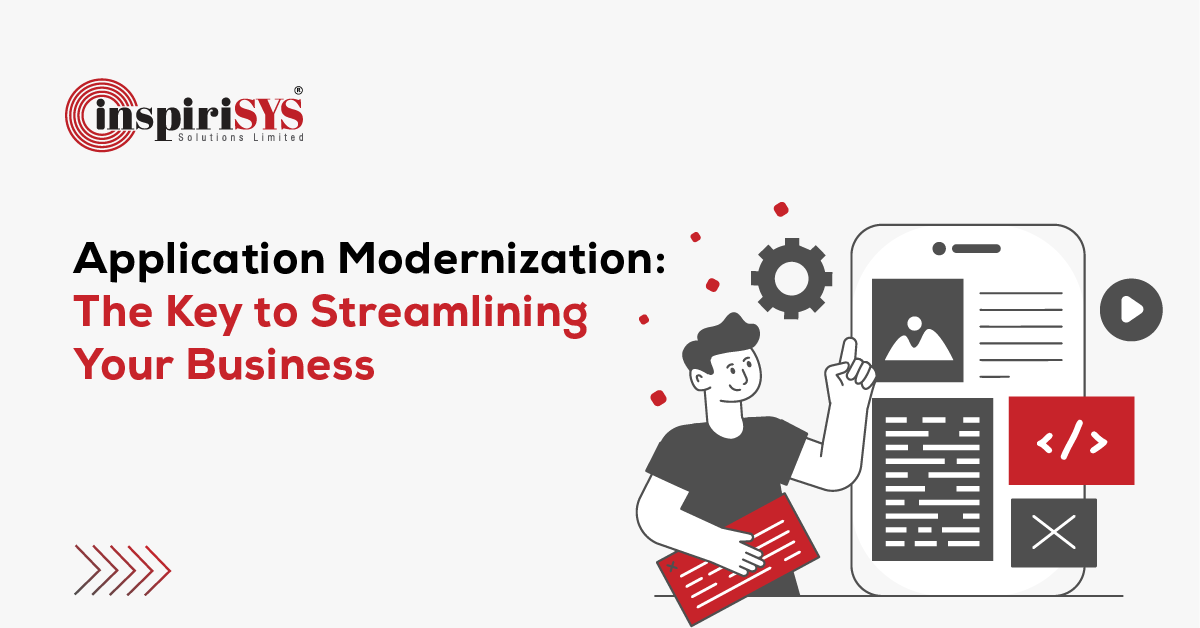 inspiriSYS®
Solutions Limited

Application Modernization: The Key to Streamlining Your Business

</>